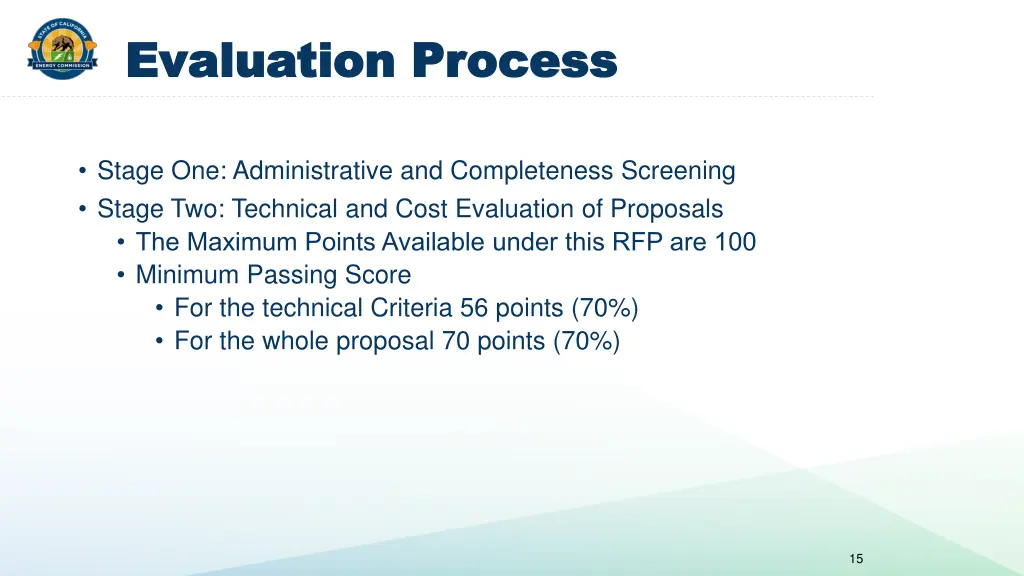 STATE OF CALIFORNIA
ENERGY COMMISSION

Evaluation Process

• Stage One: Administrative and Completeness Screening
• Stage Two: Technical and Cost Evaluation of Proposals
  • The Maximum Points Available under this RFP are 100
  • Minimum Passing Score
    • For the technical Criteria 56 points (70%)
    • For the whole proposal 70 points (70%)

15